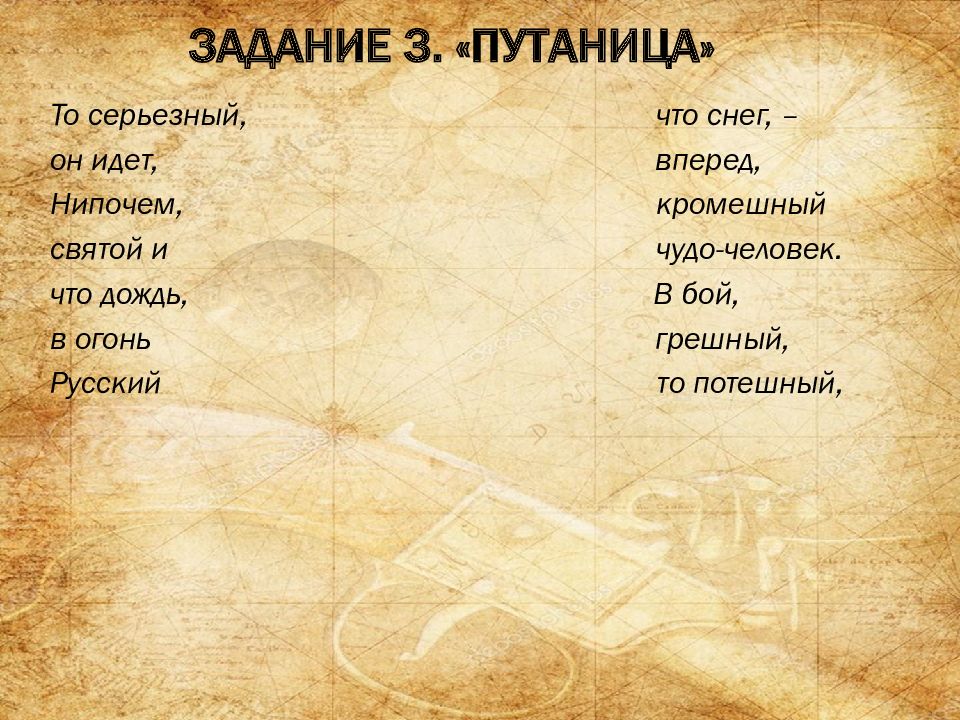 ЗАДАНИЕ 3. «ПУТАНИЦА»

То серьезный,
он идет,
Нипочем,
святой и
что дождь,
в огонь
Русский

что снег, –
вперед,
кромешный
чудо-человек.
В бой,
грешный,
то потешный,